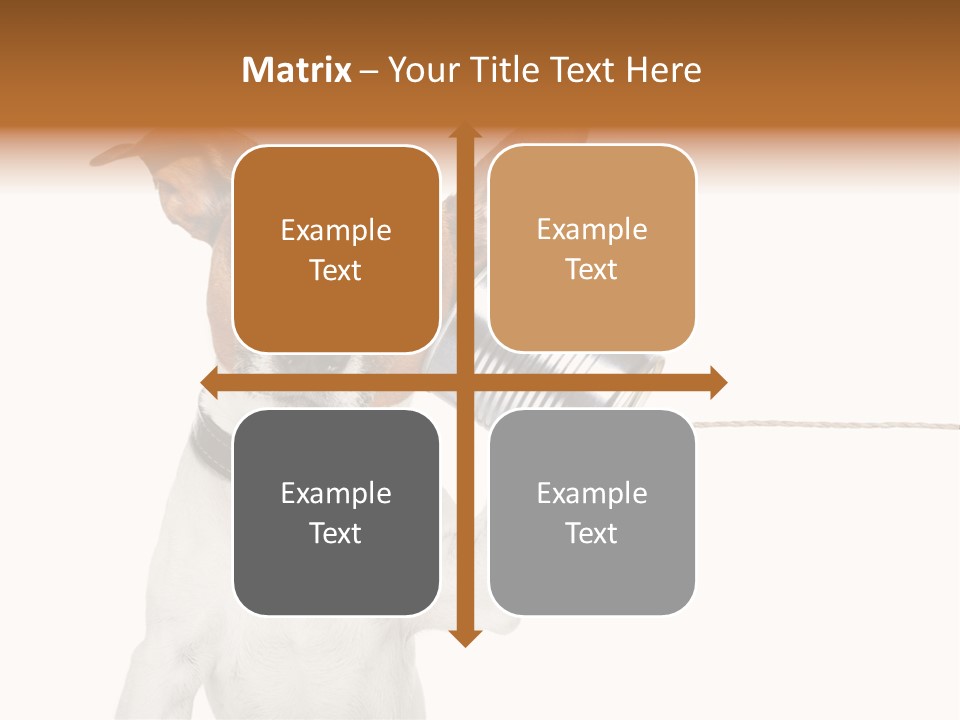 Matrix – Your Title Text Here

Example Text

Example Text

Example Text

Example Text